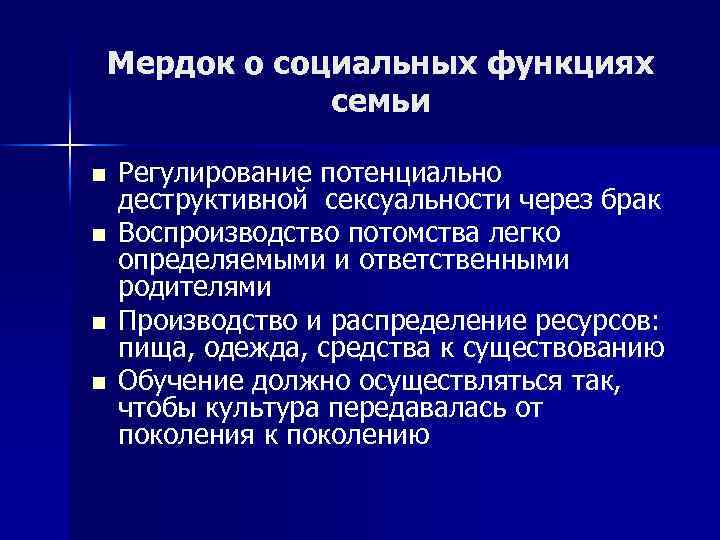 Мердок о социальных функциях семьи

■ Регулирование потенциально деструктивной  сексуальности через брак
■ Воспроизводство потомства легко определяемыми и ответственными родителями
■ Производство и распределение ресурсов: пища, одежда, средства к существованию
■ Обучение должно осуществляться так, чтобы культура передавалась от поколения к поколению